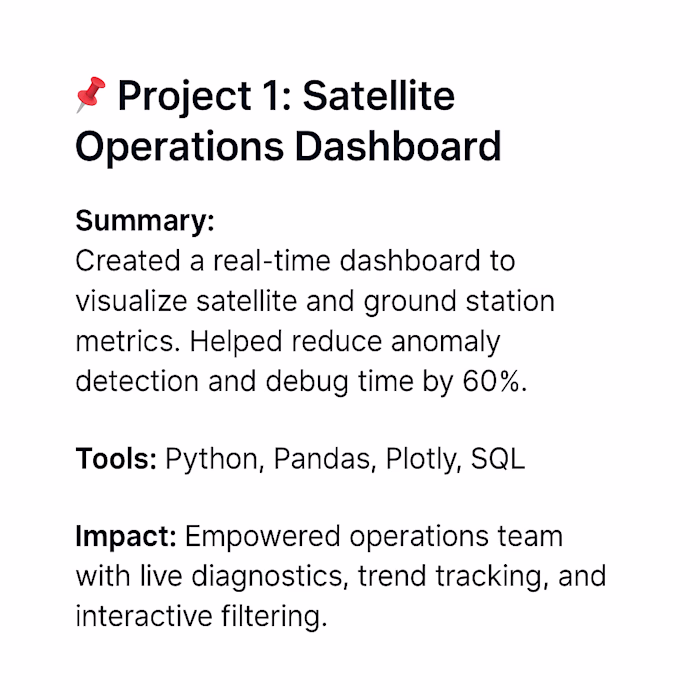 📌 Project 1: Satellite Operations Dashboard

Summary:
Created a real-time dashboard to visualize satellite and ground station metrics. Helped reduce anomaly detection and debug time by 60%.

Tools: Python, Pandas, Plotly, SQL

Impact: Empowered operations team with live diagnostics, trend tracking, and interactive filtering.